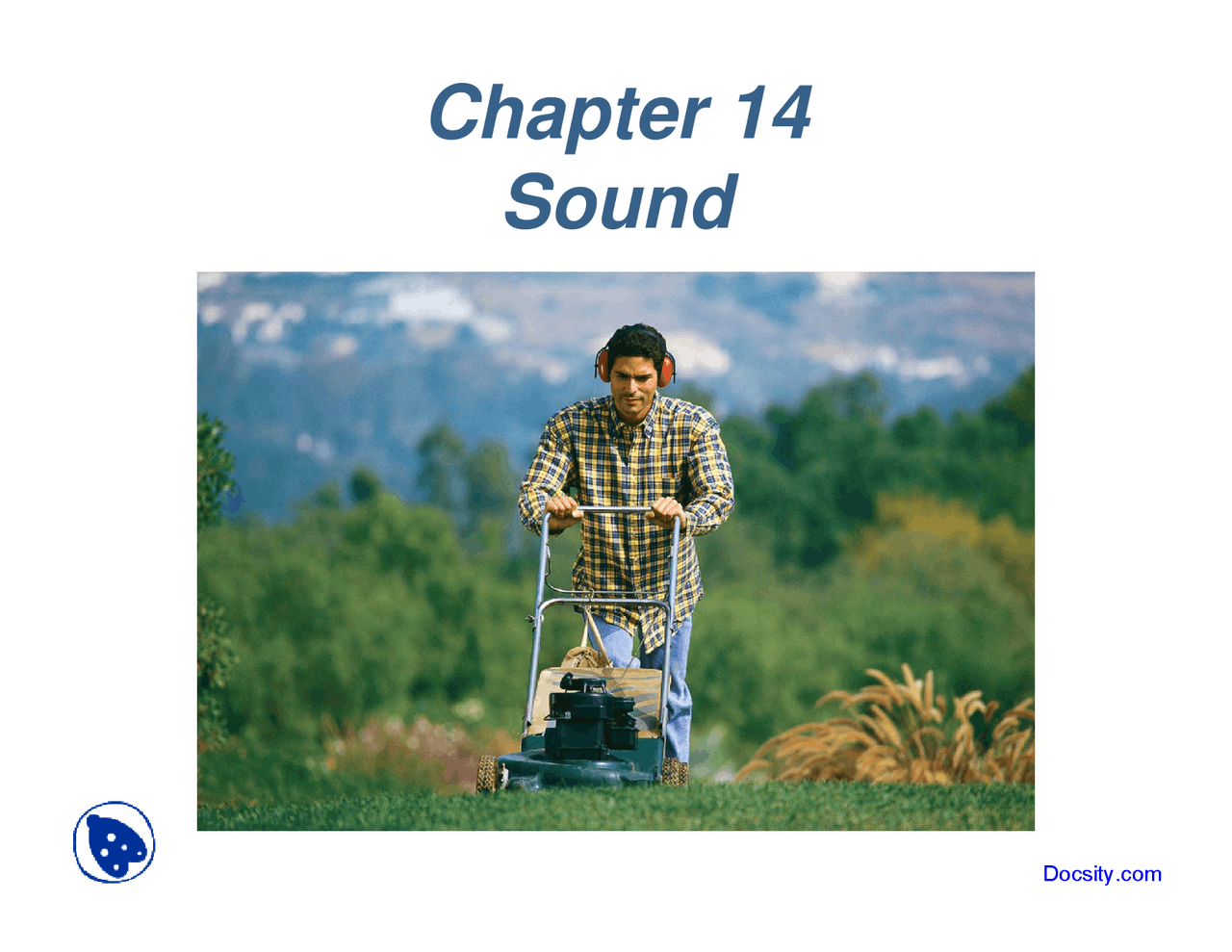 Chapter 14
Sound

Docsity.com